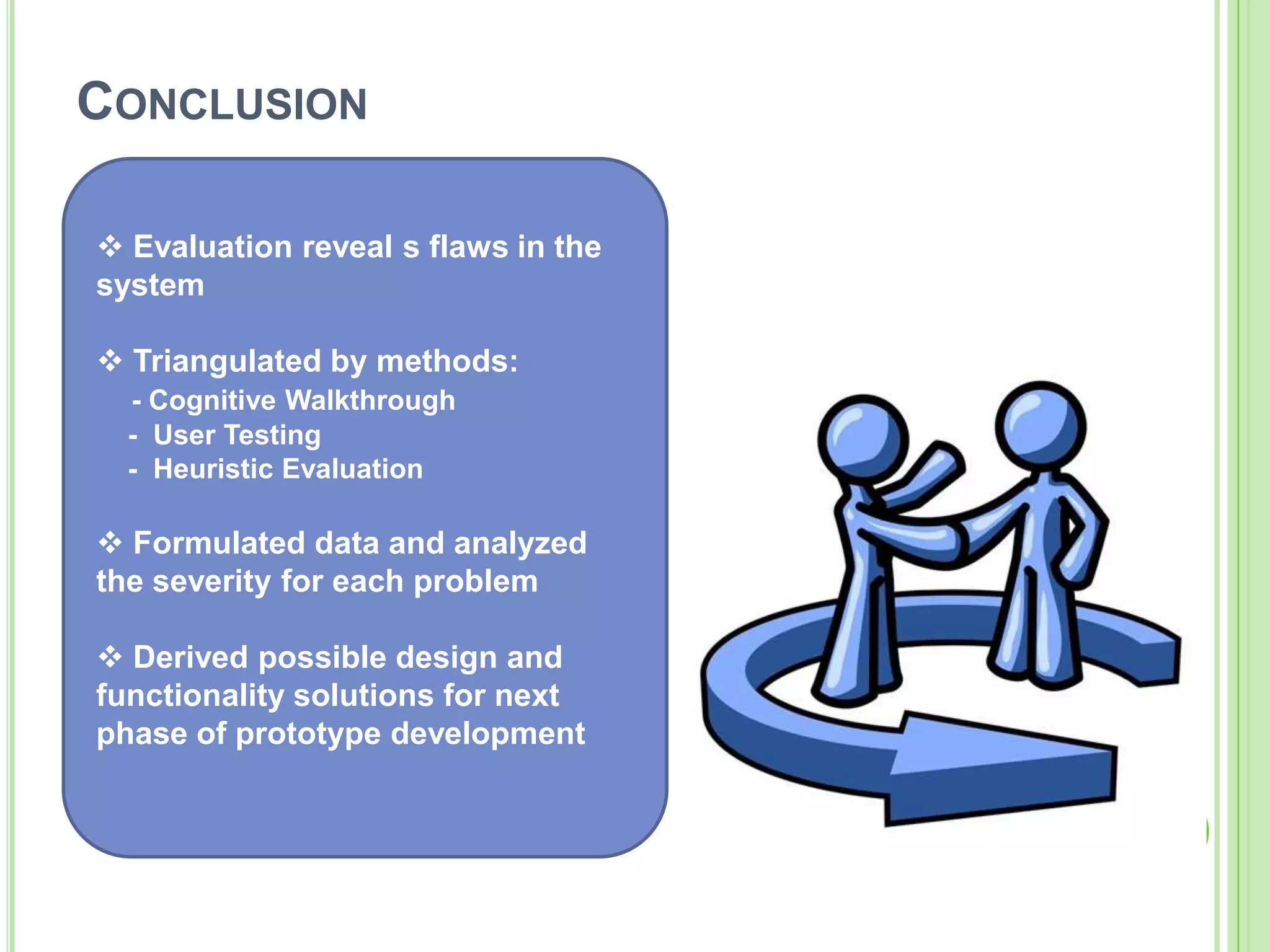 CONCLUSION

❖ Evaluation reveal s flaws in the system

❖ Triangulated by methods:
- Cognitive Walkthrough
- User Testing
- Heuristic Evaluation

❖ Formulated data and analyzed the severity for each problem

❖ Derived possible design and functionality solutions for next phase of prototype development